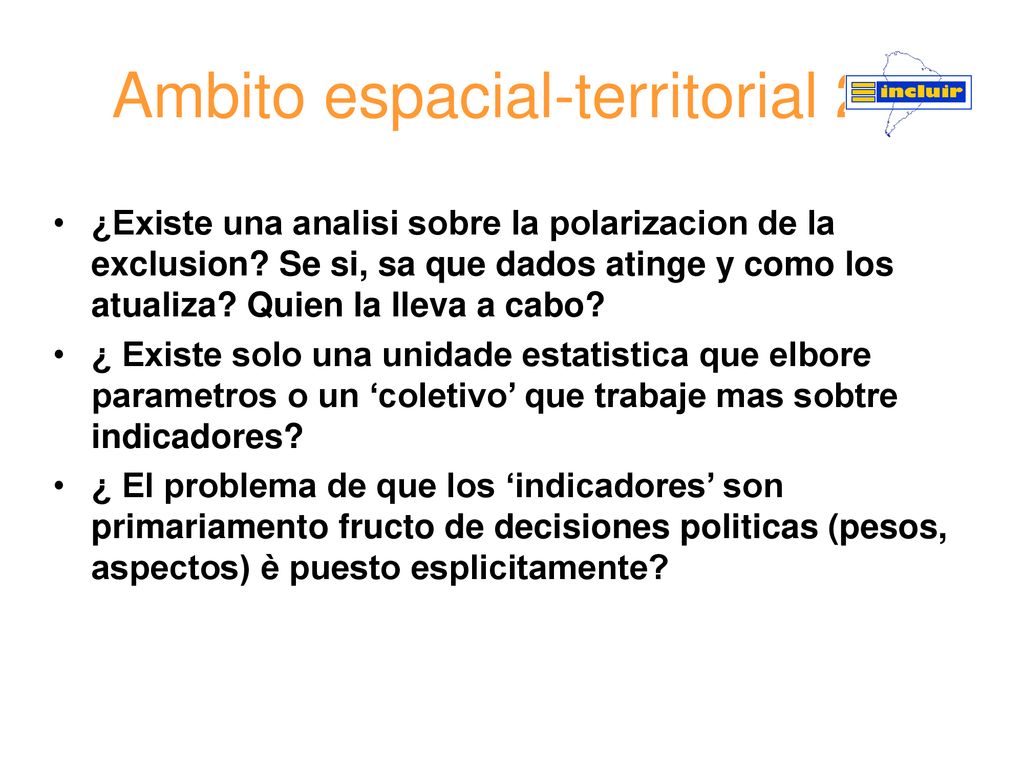 Ambito espacial-territorial 2

incluir

• ¿Existe una analisi sobre la polarizacion de la exclusion? Se si, sa que dados atinge y como los atualiza? Quien la lleva a cabo?
• ¿ Existe solo una unidade estatistica que elbore parametros o un ‘coletivo’ que trabaje mas sobtre indicadores?
• ¿ El problema de que los ‘indicadores’ son primariamento fructo de decisiones politicas (pesos, aspectos) è puesto esplicitamente?